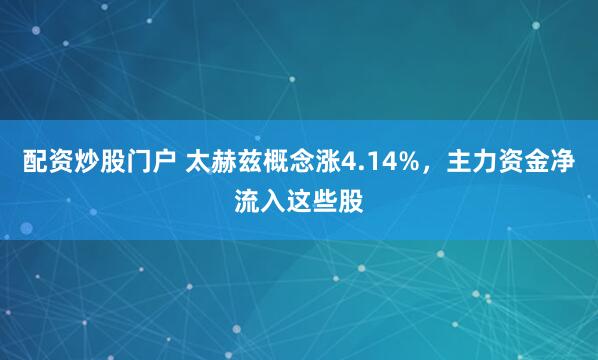 配资炒股门户 太赫兹概念涨4.14%，主力资金净流入这些股